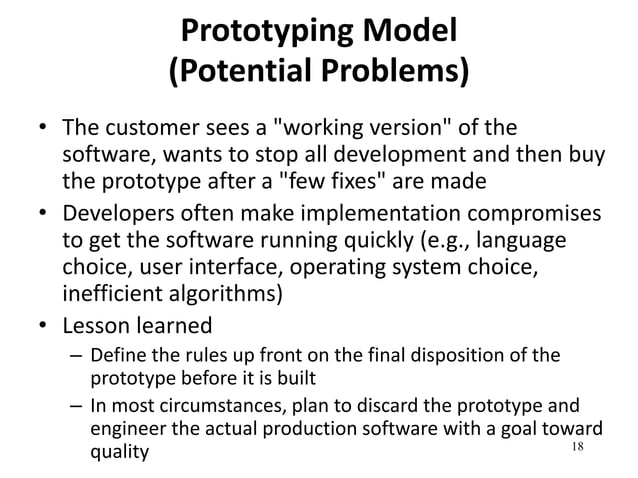 Prototyping Model
(Potential Problems)

• The customer sees a "working version" of the software, wants to stop all development and then buy the prototype after a "few fixes" are made

• Developers often make implementation compromises to get the software running quickly (e.g., language choice, user interface, operating system choice, inefficient algorithms)

• Lesson learned
– Define the rules up front on the final disposition of the prototype before it is built
– In most circumstances, plan to discard the prototype and engineer the actual production software with a goal toward quality

18